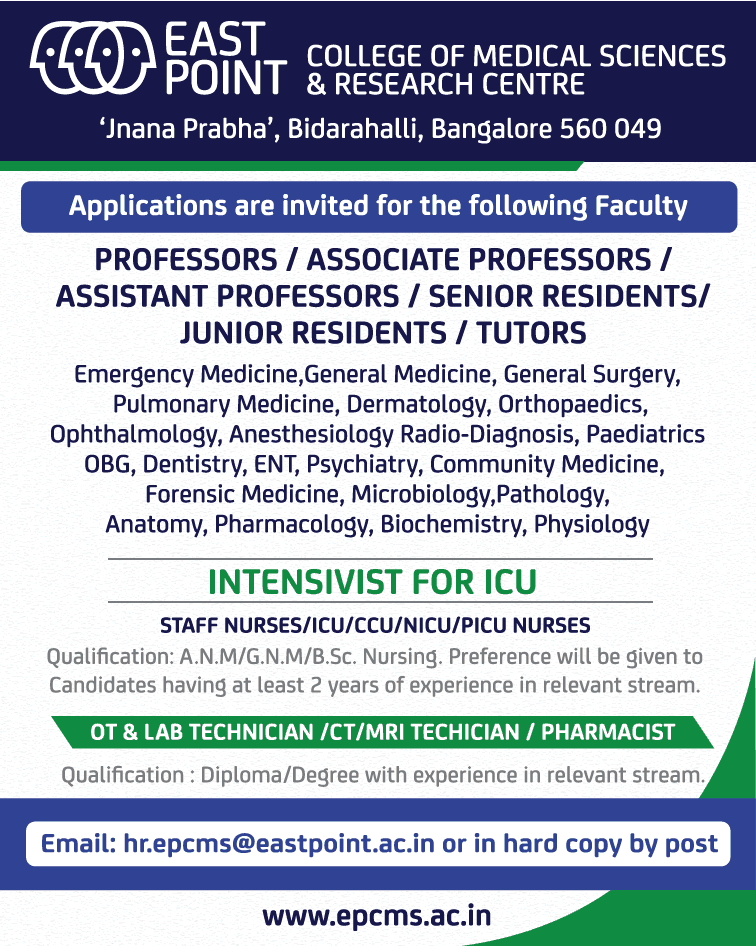 EAST POINT COLLEGE OF MEDICAL SCIENCES & RESEARCH CENTRE

'Jnana Prabha', Bidarahalli, Bangalore 560 049

Applications are invited for the following Faculty

PROFESSORS / ASSOCIATE PROFESSORS / ASSISTANT PROFESSORS / SENIOR RESIDENTS/ JUNIOR RESIDENTS / TUTORS

Emergency Medicine,General Medicine, General Surgery, Pulmonary Medicine, Dermatology, Orthopaedics, Ophthalmology, Anesthesiology Radio-Diagnosis, Paediatrics OBG, Dentistry, ENT, Psychiatry, Community Medicine, Forensic Medicine, Microbiology,Pathology, Anatomy, Pharmacology, Biochemistry, Physiology

INTENSIVIST FOR ICU

STAFF NURSES/ICU/CCU/NICU/PICU NURSES

Qualification: A.N.M/G.N.M/B.Sc. Nursing. Preference will be given to Candidates having at least 2 years of experience in relevant stream.

OT & LAB TECHNICIAN /CT/MRI TECHICIAN / PHARMACIST

Qualification : Diploma/Degree with experience in relevant stream.

Email: hr.epcms@eastpoint.ac.in or in hard copy by post

www.epcms.ac.in